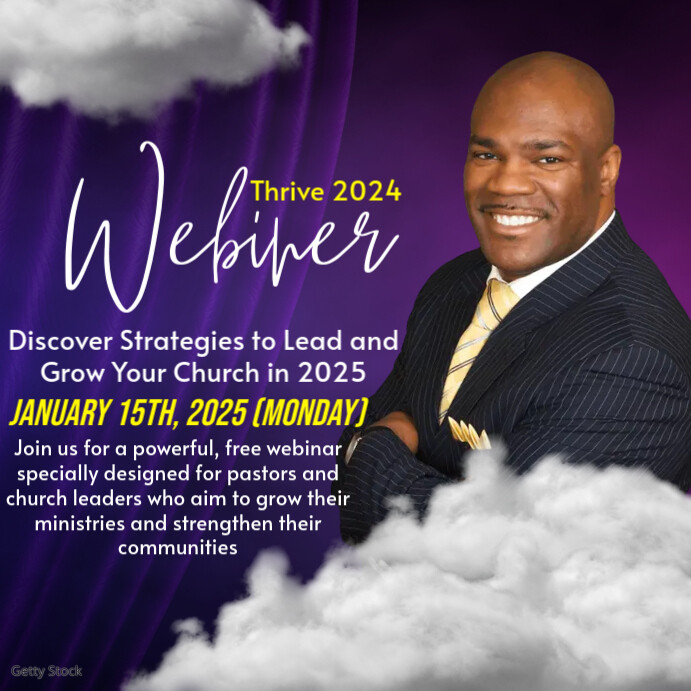 Thrive 2024
Webiner

Discover Strategies to Lead and Grow Your Church in 2025

JANUARY 15TH, 2025 (MONDAY)

Join us for a powerful, free webinar specially designed for pastors and church leaders who aim to grow their ministries and strengthen their communities

Getty Stock